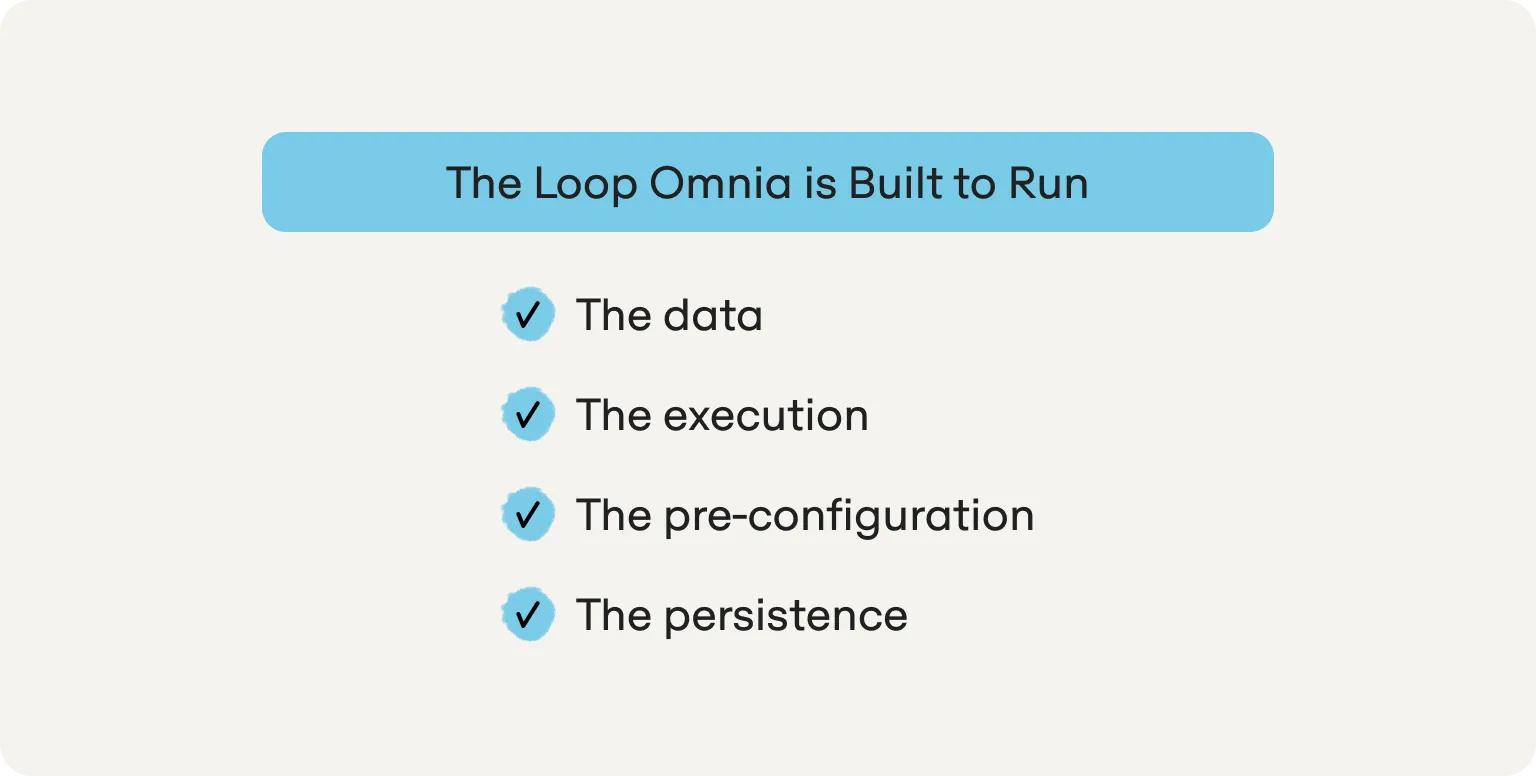 The Loop Omnia is Built to Run

✓ The data

✓ The execution

✓ The pre-configuration

✓ The persistence